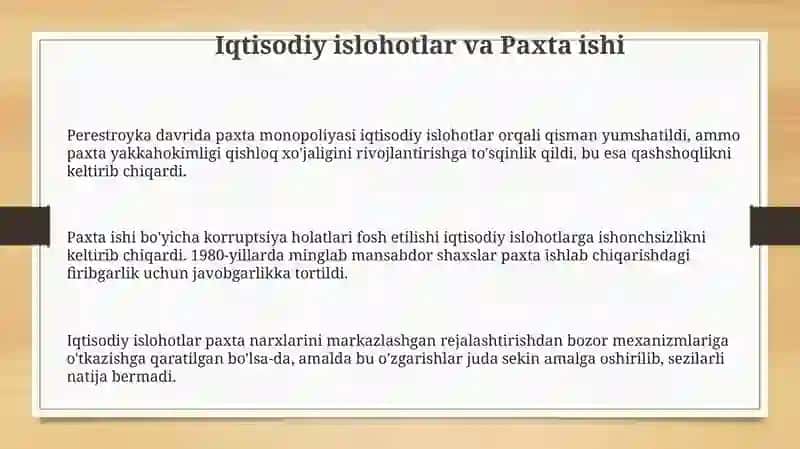 Iqtisodiy islohotlar va Paxta ishi

Perestroyka davrida paxta monopoliyasi iqtisodiy islohotlar orqali qisman yumshatildi, ammo paxta yakkahokimligi qishloq xo'jaligini rivojlantirishga to'sqinlik qildi, bu esa qashshoqlikni keltirib chiqardi.

Paxta ishi bo'yicha korruptsiya holatlari fosh etilishi iqtisodiy islohotlarga ishonchsizlikni keltirib chiqardi. 1980-yillarda minglab mansabdor shaxslar paxta ishlab chiqarishdagi firibgarlik uchun javobgarlikka tortildi.

Iqtisodiy islohotlar paxta narxlarini markazlashgan rejalashtirishdan bozor mexanizmlariga o'tkazishga qaratilgan bo'lsa-da, amalda bu o'zgarishlar juda sekin amalga oshirilib, sezilarli natija bermadi.